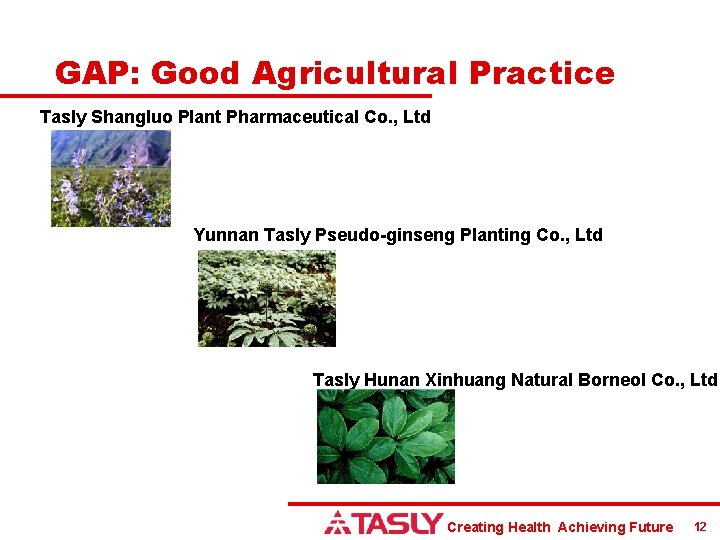 GAP: Good Agricultural Practice

Tasly Shangluo Plant Pharmaceutical Co., Ltd

Yunnan Tasly Pseudo-ginseng Planting Co., Ltd

Tasly Hunan Xinhuang Natural Borneol Co., Ltd

TASLY Creating Health Achieving Future 12